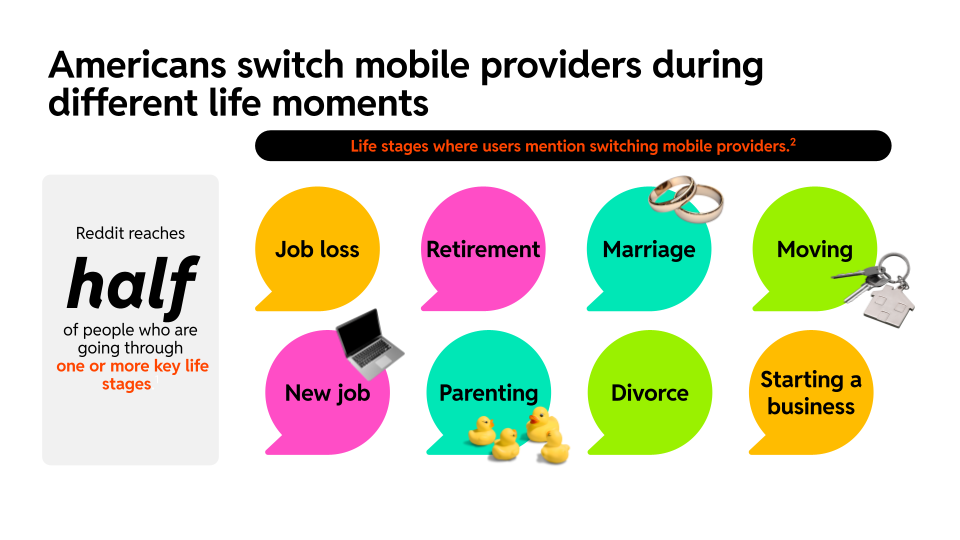 Americans switch mobile providers during different life moments

Life stages where users mention switching mobile providers.$^2$

Reddit reaches

half

of people who are going through one or more key life stages

Job loss

Retirement

Marriage

Moving

New job

Parenting

Divorce

Starting a business